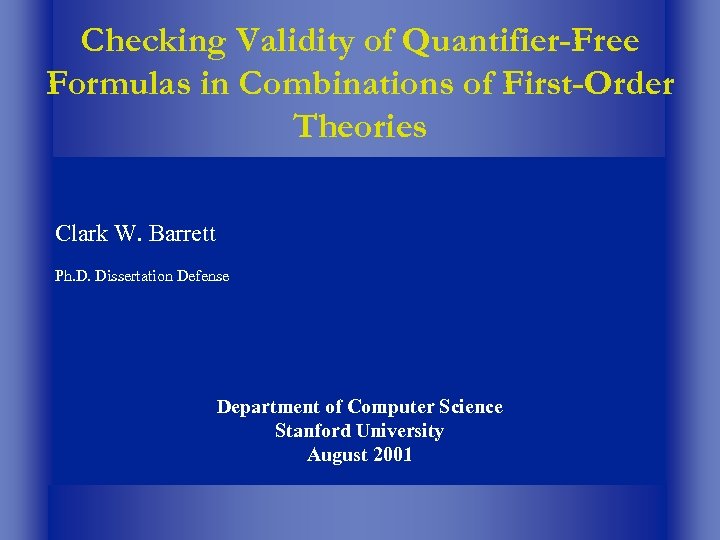 Checking Validity of Quantifier-Free Formulas in Combinations of First-Order Theories

Clark W. Barrett

Ph.D. Dissertation Defense

Department of Computer Science
Stanford University
August 2001